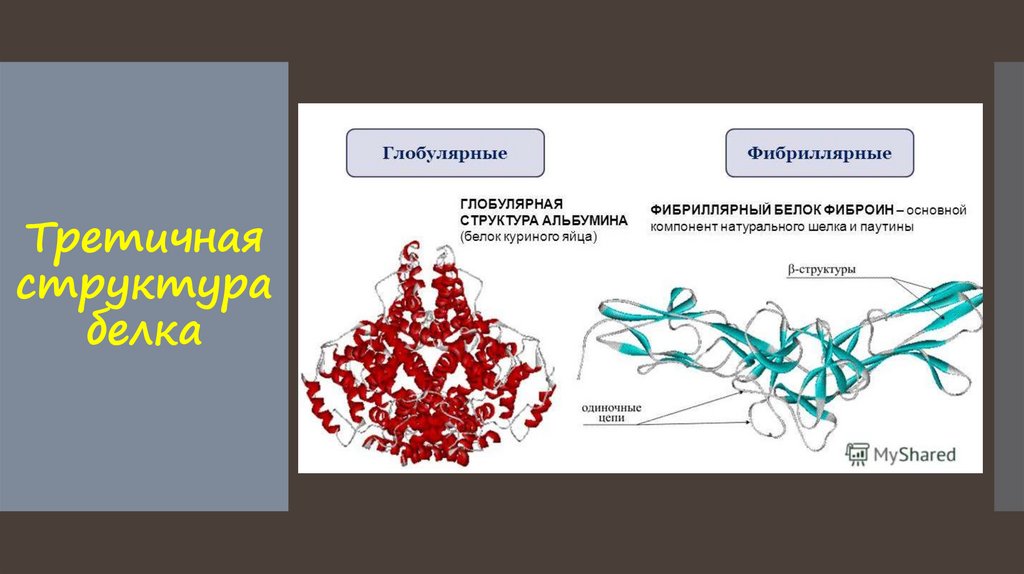 Третичная структура белка

Глобулярные

Фибриллярные

ГЛОБУЛЯРНАЯ СТРУКТУРА АЛЬБУМИНА (белок куриного яйца)

ФИБРИЛЛЯРНЫЙ БЕЛОК ФИБРОИН – основной компонент натурального шелка и паутины

β-структуры

одиночные цепи

MyShared